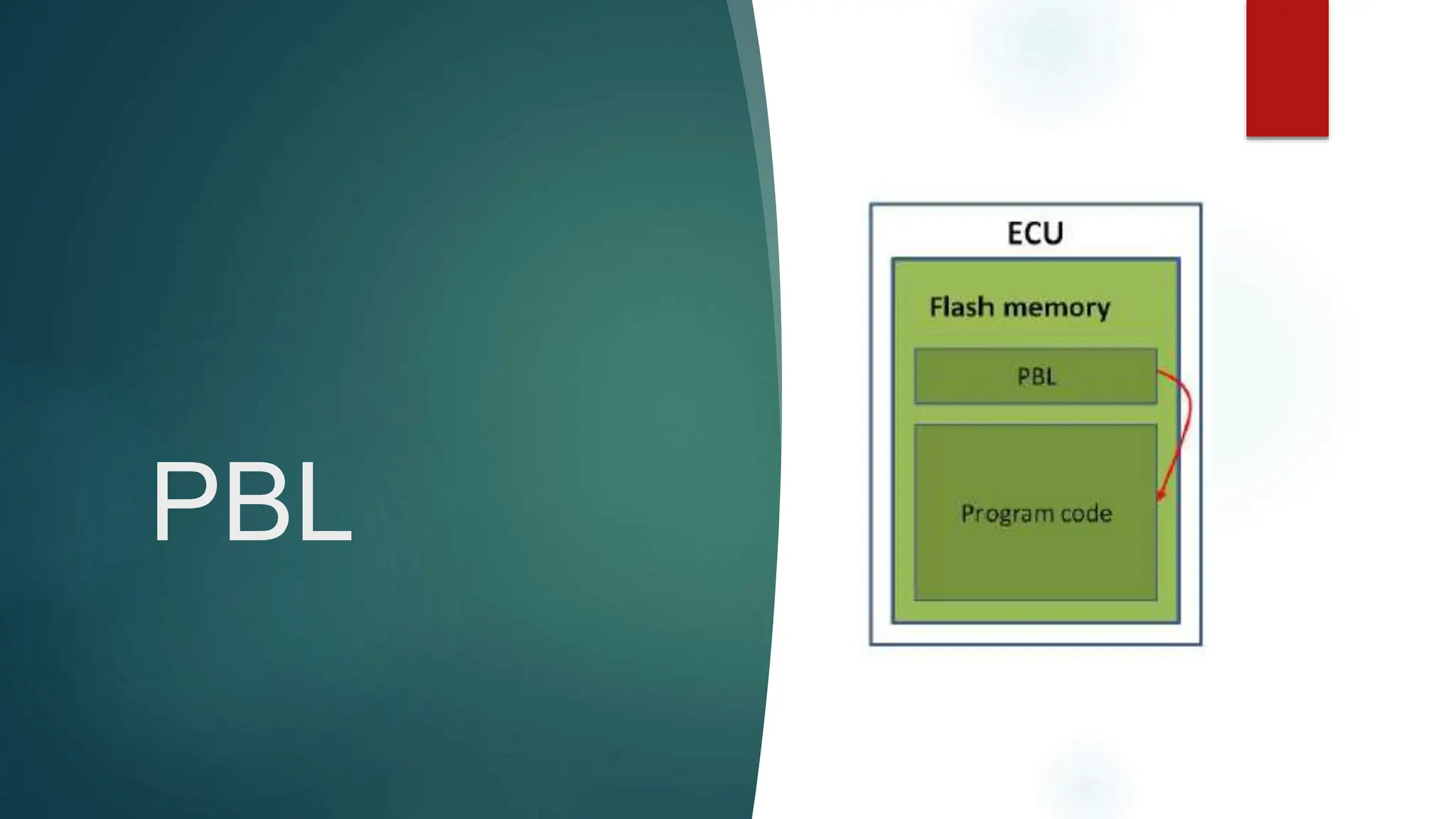 PBL

ECU

Flash memory

PBL

Program code